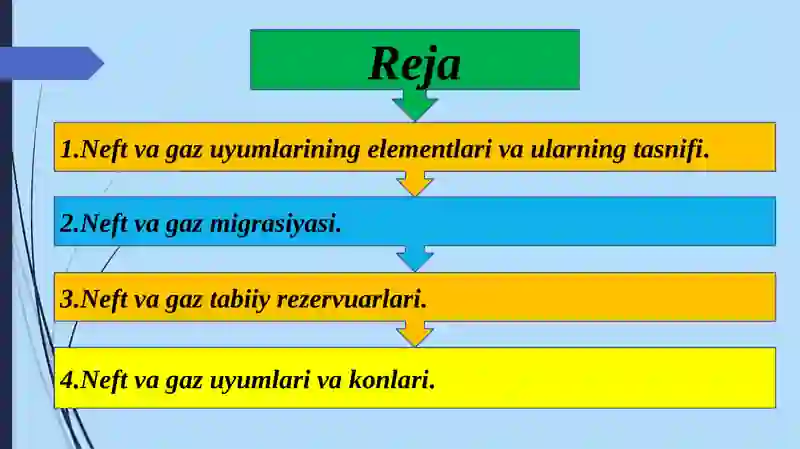 Reja

1.Neft va gaz uyumlarining elementlari va ularning tasnifi.

2.Neft va gaz migrasiyasi.

3.Neft va gaz tabiiy rezervuarlari.

4.Neft va gaz uyumlari va konlari.